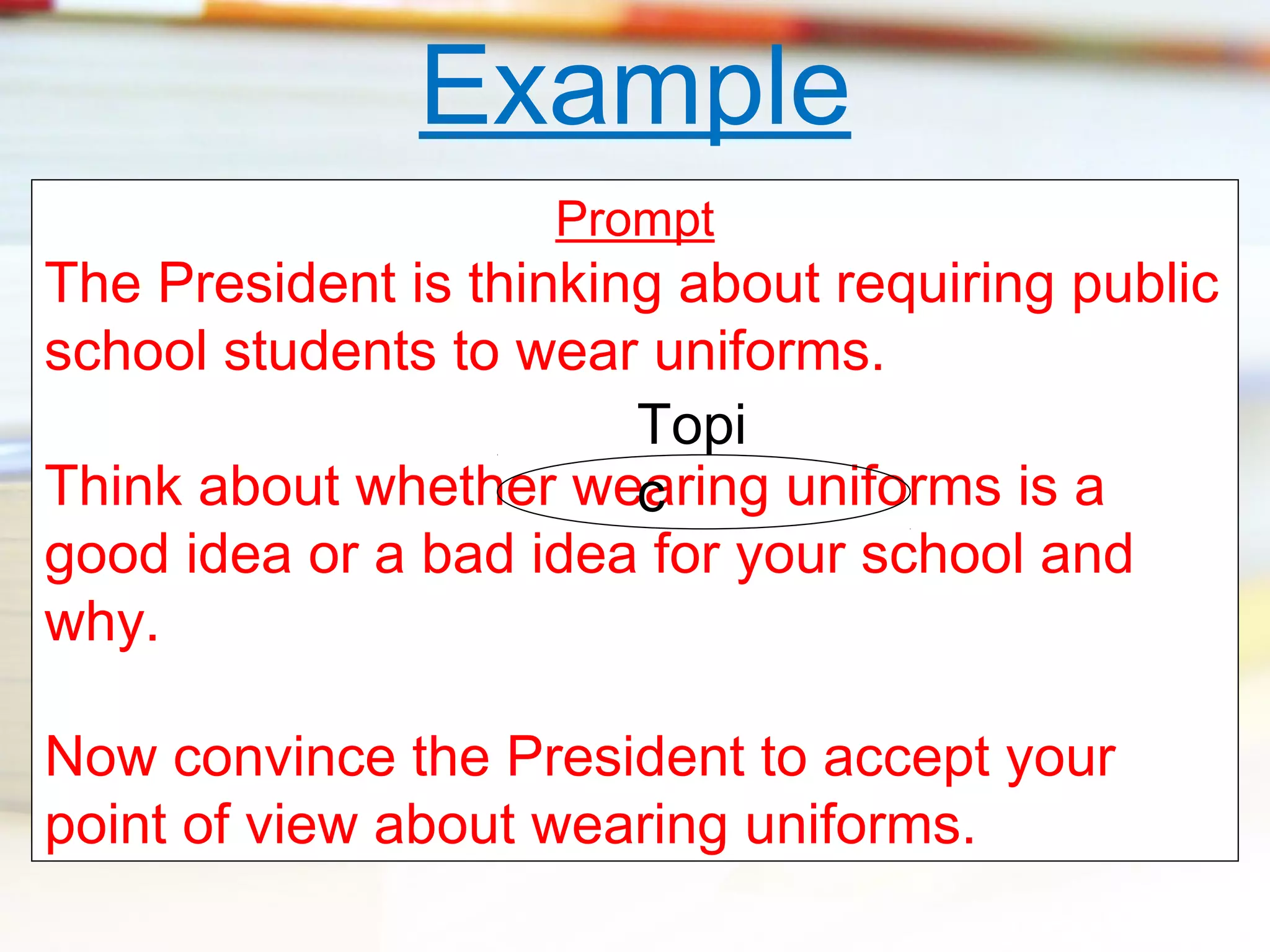 Example

Prompt

The President is thinking about requiring public school students to wear uniforms.

Topi
c

Think about whether wearing uniforms is a good idea or a bad idea for your school and why.

Now convince the President to accept your point of view about wearing uniforms.